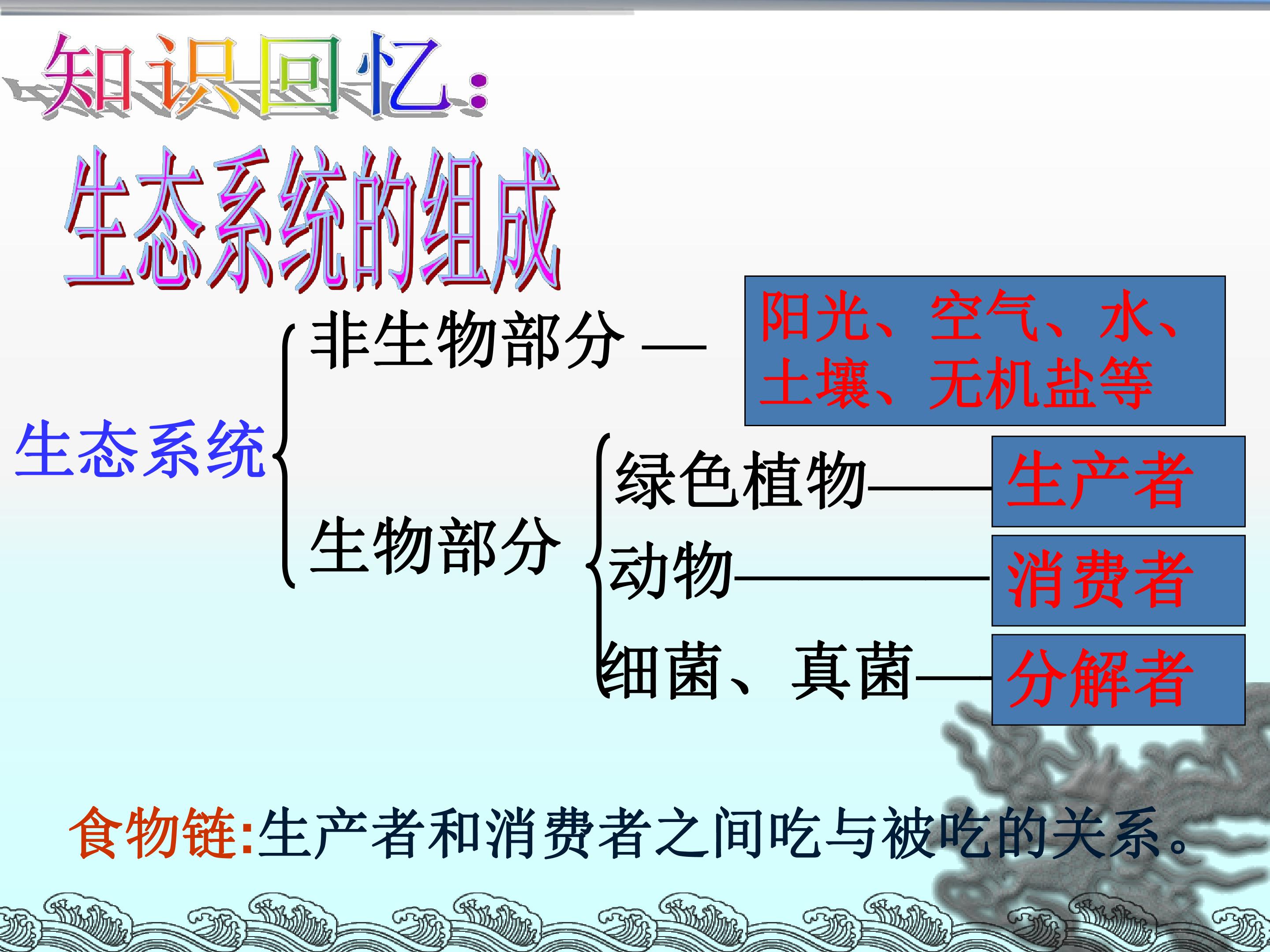 知识回忆：

生态系统的组成

生态系统

非生物部分 —

阳光、空气、水、土壤、无机盐等

生物部分

绿色植物——

生产者

动物——

消费者

细菌、真菌——

分解者

食物链:生产者和消费者之间吃与被吃的关系。